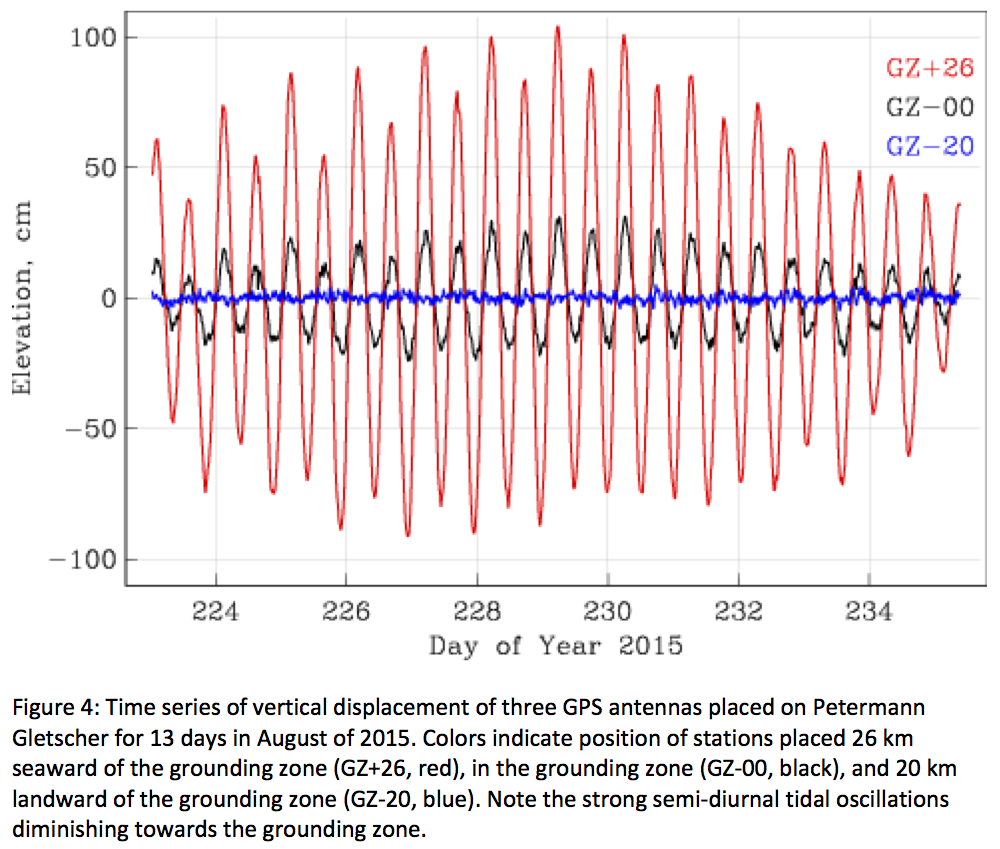 100
50
0
−50
−100

Elevation, cm

GZ+26
GZ−00
GZ−20

224 226 228 230 232 234

Day of Year 2015

Figure 4: Time series of vertical displacement of three GPS antennas placed on Petermann Gletscher for 13 days in August of 2015. Colors indicate position of stations placed 26 km seaward of the grounding zone (GZ+26, red), in the grounding zone (GZ-00, black), and 20 km landward of the grounding zone (GZ-20, blue). Note the strong semi-diurnal tidal oscillations diminishing towards the grounding zone.